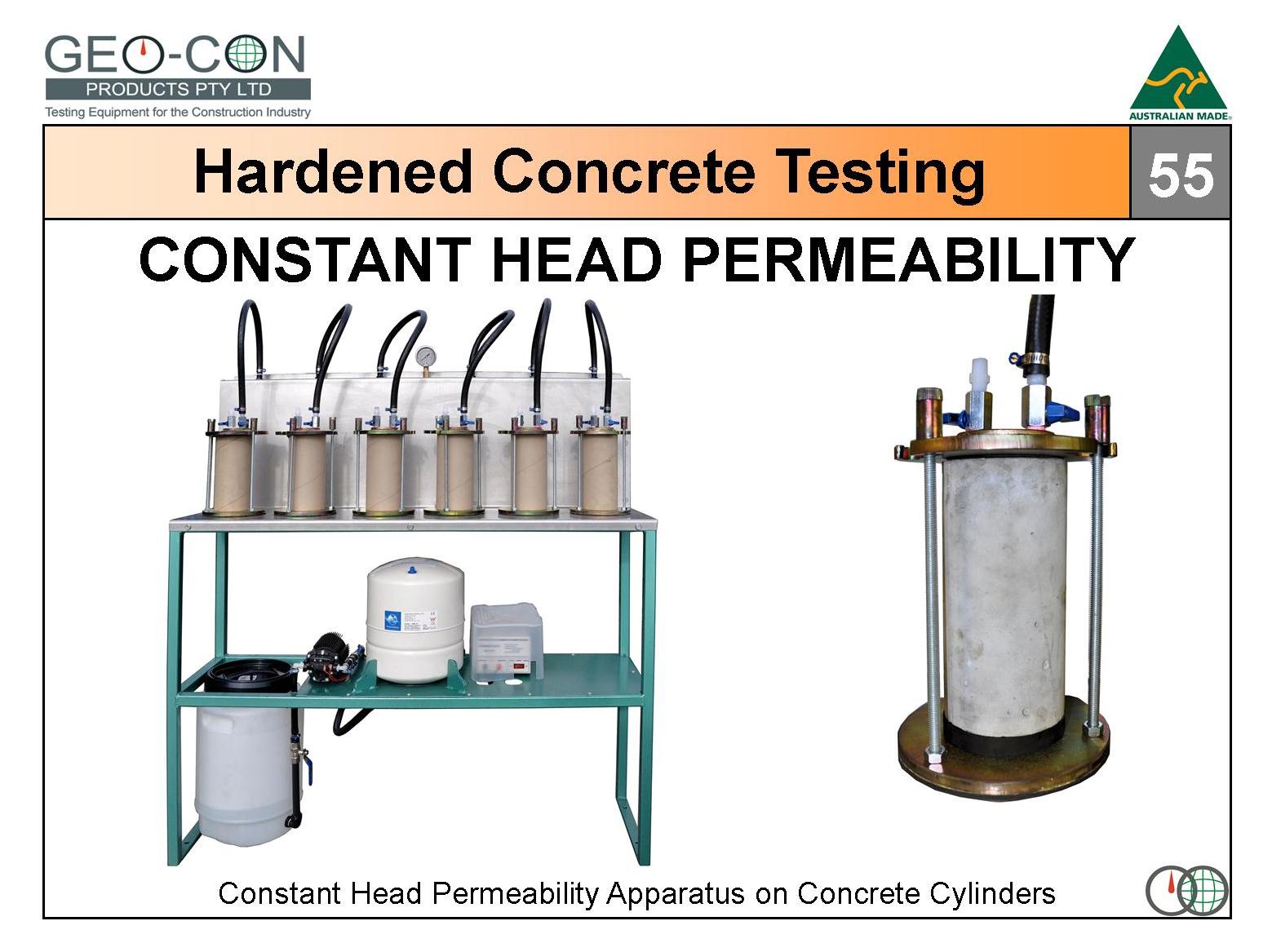 GEO-CON
PRODUCTS PTY LTD
Testing Equipment for the Construction Industry

AUSTRALIAN MADE

Hardened Concrete Testing

55

CONSTANT HEAD PERMEABILITY

Constant Head Permeability Apparatus on Concrete Cylinders